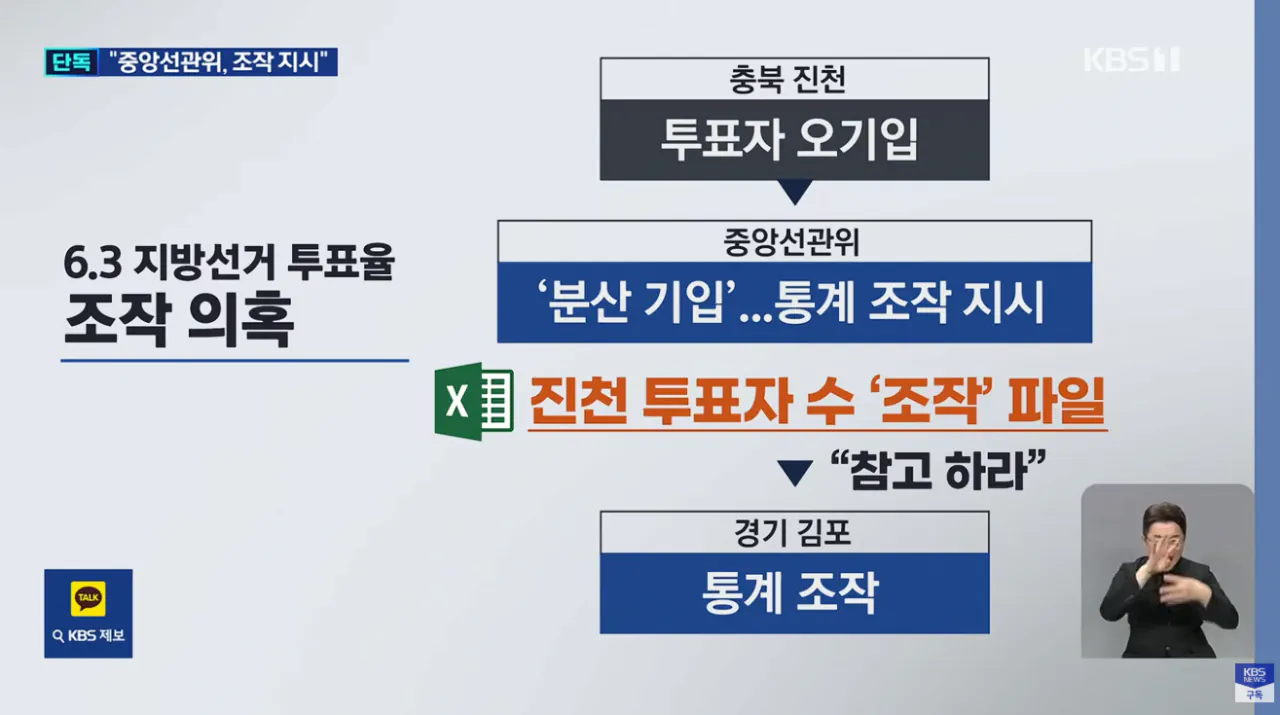 단독 "중앙선관위, 조작 지시"

KBS 1

6.3 지방선거 투표율
조작 의혹

충북 진천
투표자 오기입

중앙선관위
'분산 기입'...통계 조작 지시

X 진천 투표자 수 '조작' 파일

"참고 하라"

경기 김포
통계 조작

TALK
KBS 제보

KBS NEWS
구독